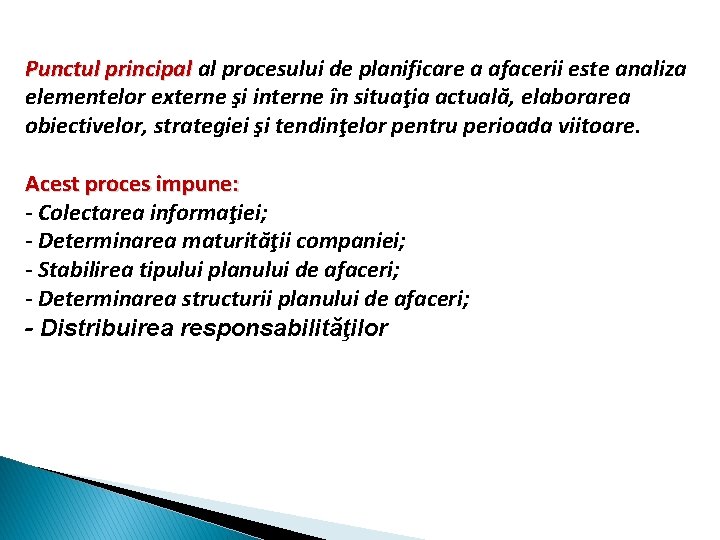 Punctul principal al procesului de planificare a afacerii este analiza elementelor externe şi interne în situaţia actuală, elaborarea obiectivelor, strategiei şi tendinţelor pentru perioada viitoare.

Acest proces impune:
- Colectarea informaţiei;
- Determinarea maturităţii companiei;
- Stabilirea tipului planului de afaceri;
- Determinarea structurii planului de afaceri;
- Distribuirea responsabilităţilor